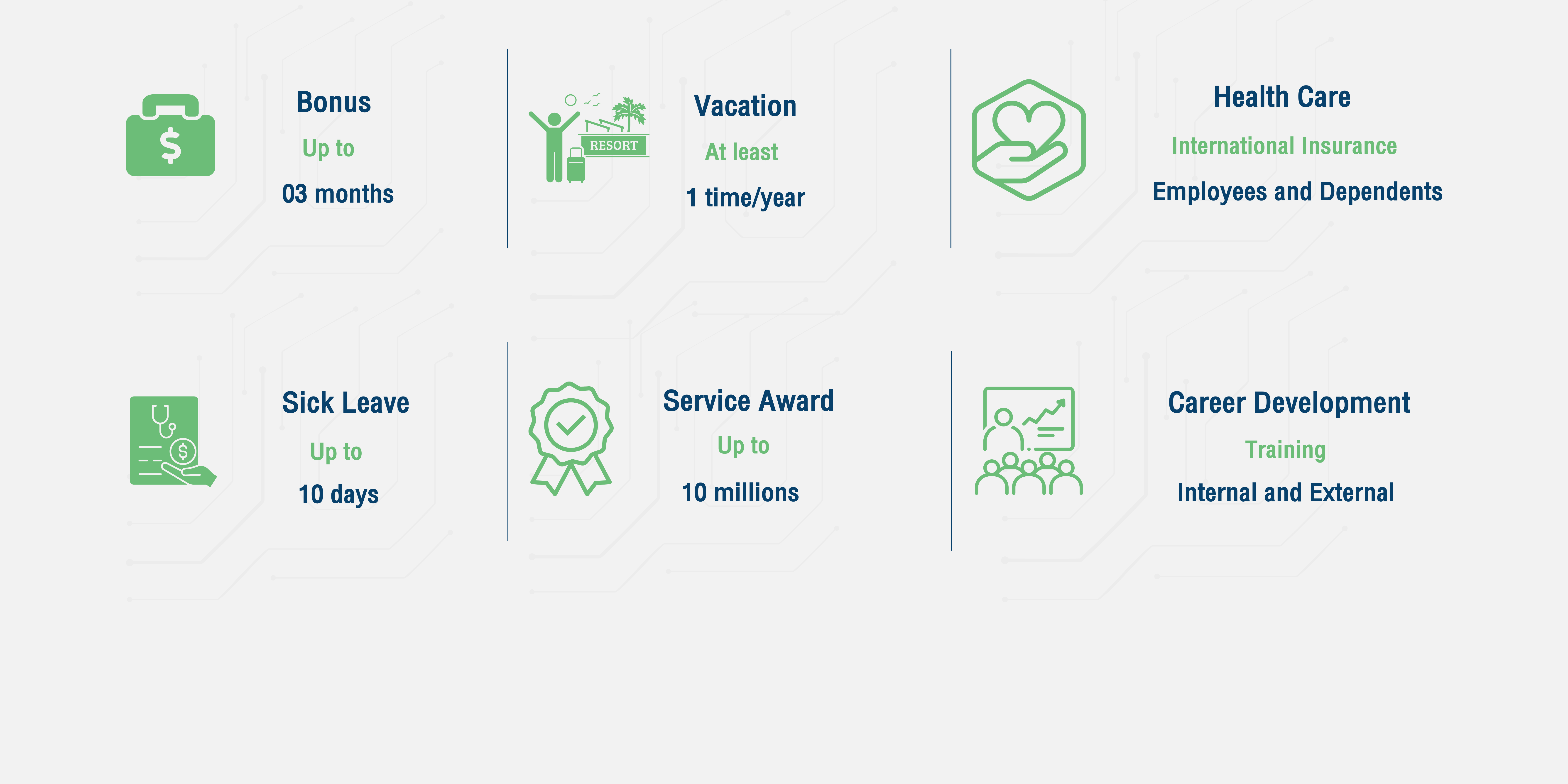 $

Bonus

Up to

03 months

RESORT

Vacation

At least

1 time/year

Health Care

International Insurance

Employees and Dependents

$

Sick Leave

Up to

10 days

Service Award

Up to

10 millions

Career Development

Training

Internal and External